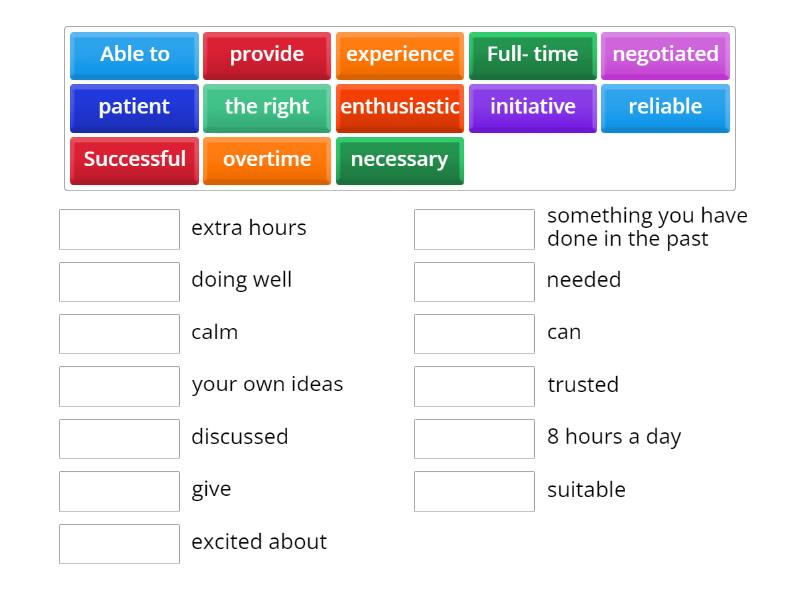 Able to
provide
experience
Full- time
negotiated
patient
the right
enthusiastic
initiative
reliable
Successful
overtime
necessary

extra hours
doing well
calm
your own ideas
discussed
give
excited about

something you have done in the past
needed
can
trusted
8 hours a day
suitable